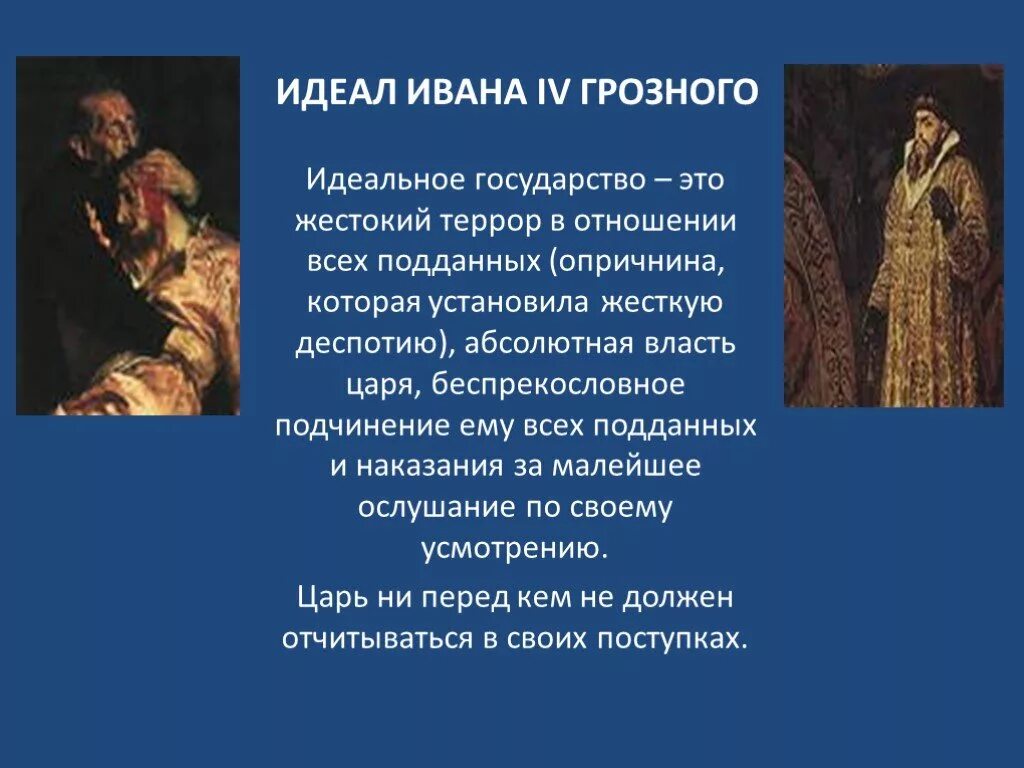 ИДЕАЛ ИВАНА IV ГРОЗНОГО

Идеальное государство – это жестокий террор в отношении всех подданных (опричнина, которая установила жесткую деспотию), абсолютная власть царя, беспрекословное подчинение ему всех подданных и наказания за малейшее ослушание по своему усмотрению.

Царь ни перед кем не должен отчитываться в своих поступках.